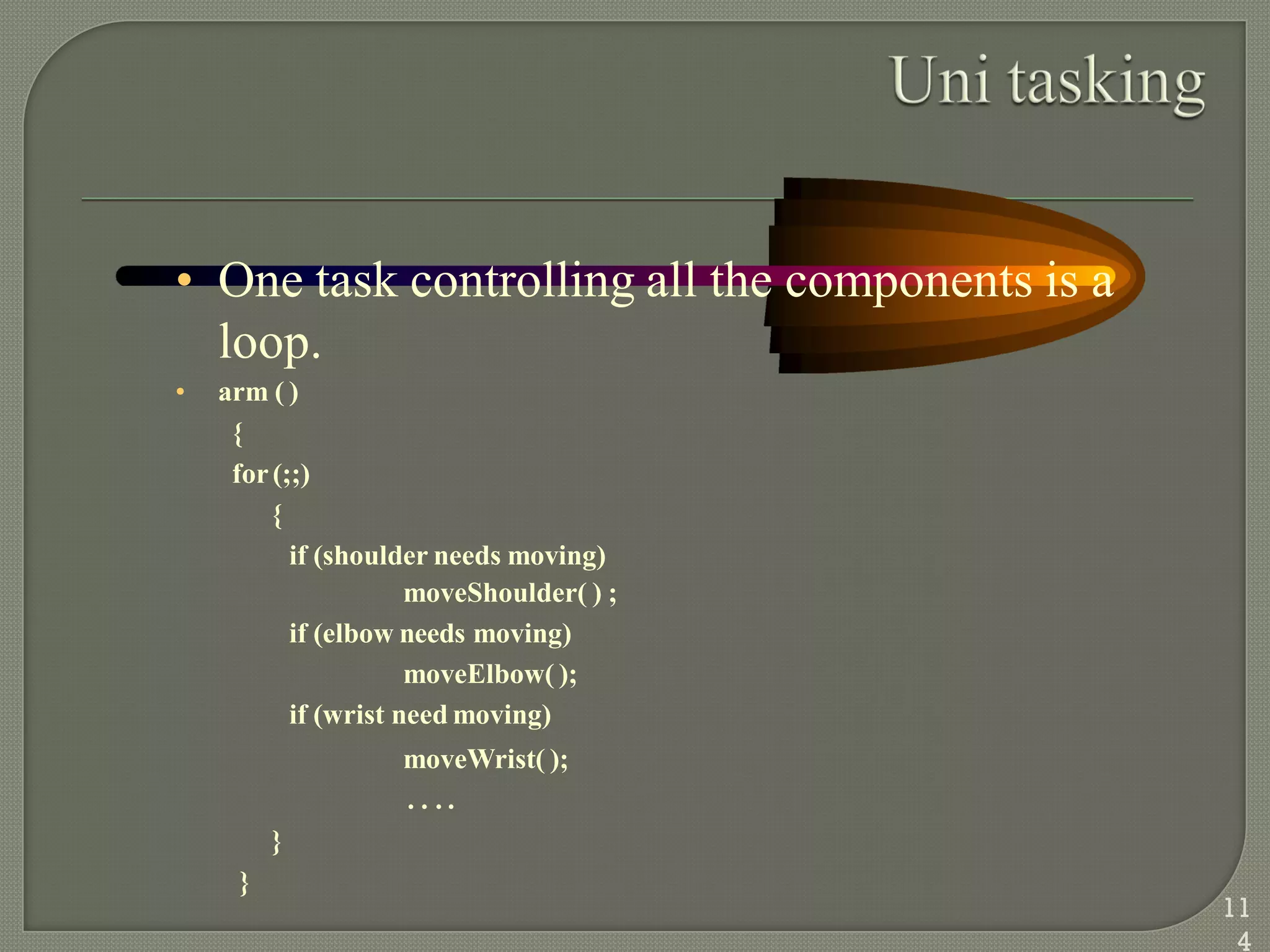 Uni tasking

• One task controlling all the components is a loop.

• arm ( )
{
for (;;)
{
if (shoulder needs moving)
moveShoulder( ) ;
if (elbow needs moving)
moveElbow( );
if (wrist need moving)
moveWrist( );
. . . .
}
}

114